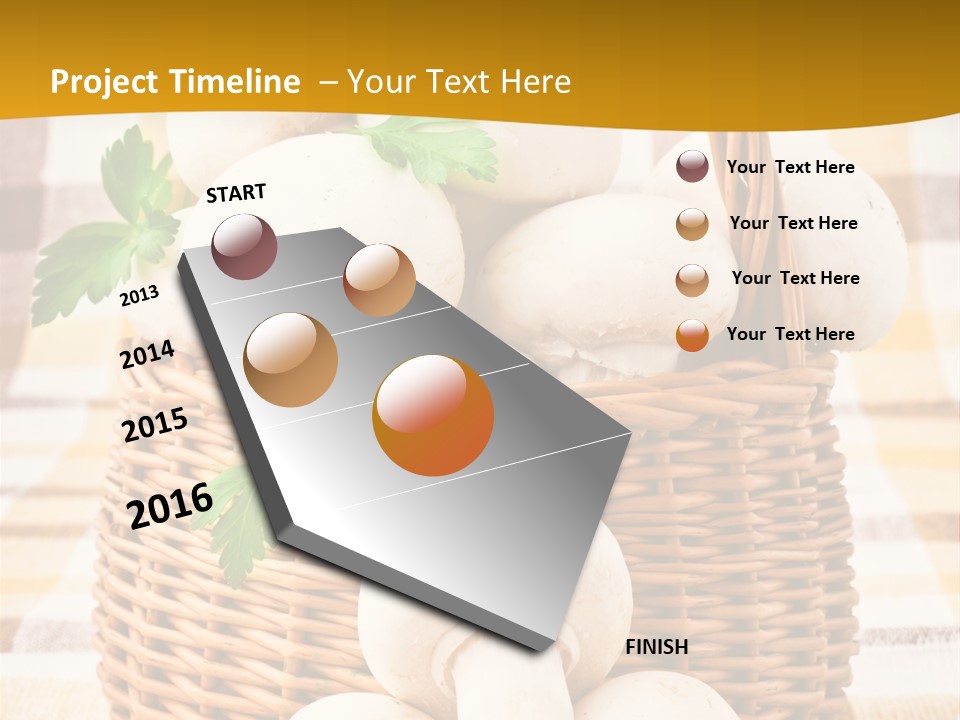 Project Timeline – Your Text Here

START

2013

2014

2015

2016

FINISH

Your Text Here

Your Text Here

Your Text Here

Your Text Here